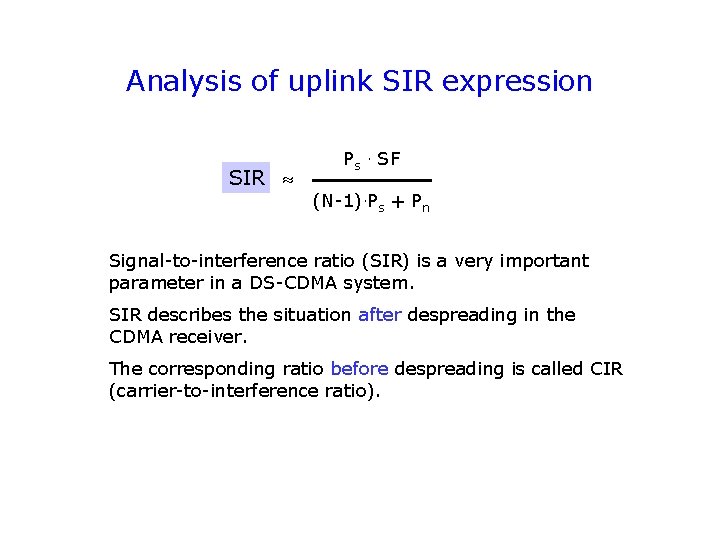 Analysis of uplink SIR expression

$SIR \approx \frac{P_s \cdot SF}{(N-1) \cdot P_s + P_n}$

Signal-to-interference ratio (SIR) is a very important parameter in a DS-CDMA system.

SIR describes the situation after despreading in the CDMA receiver.

The corresponding ratio before despreading is called CIR (carrier-to-interference ratio).